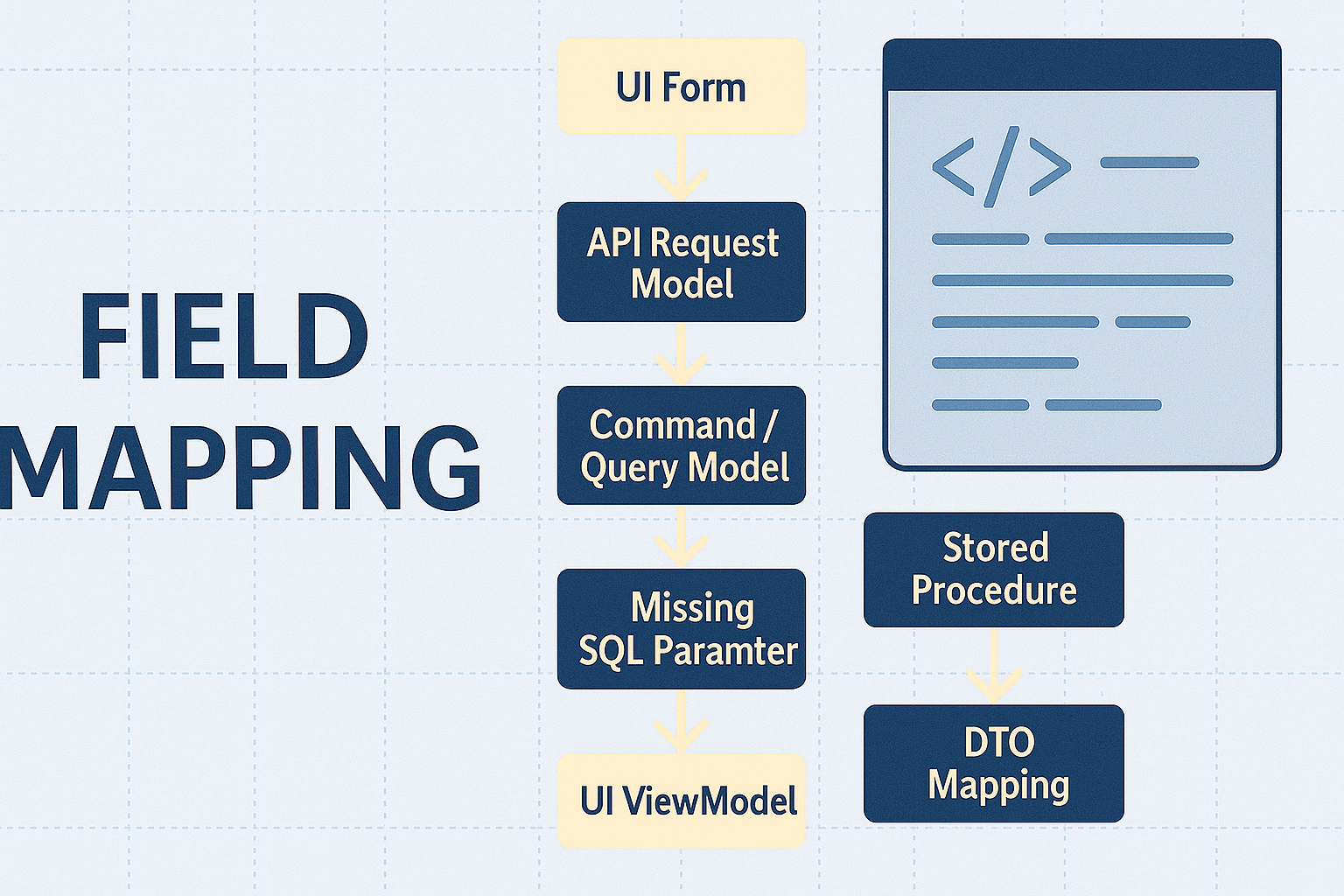 FIELD MAPPING

UI Form

API Request Model

Command / Query Model

Missing SQL Paramter

UI ViewModel

</>

Stored Procedure

DTO Mapping